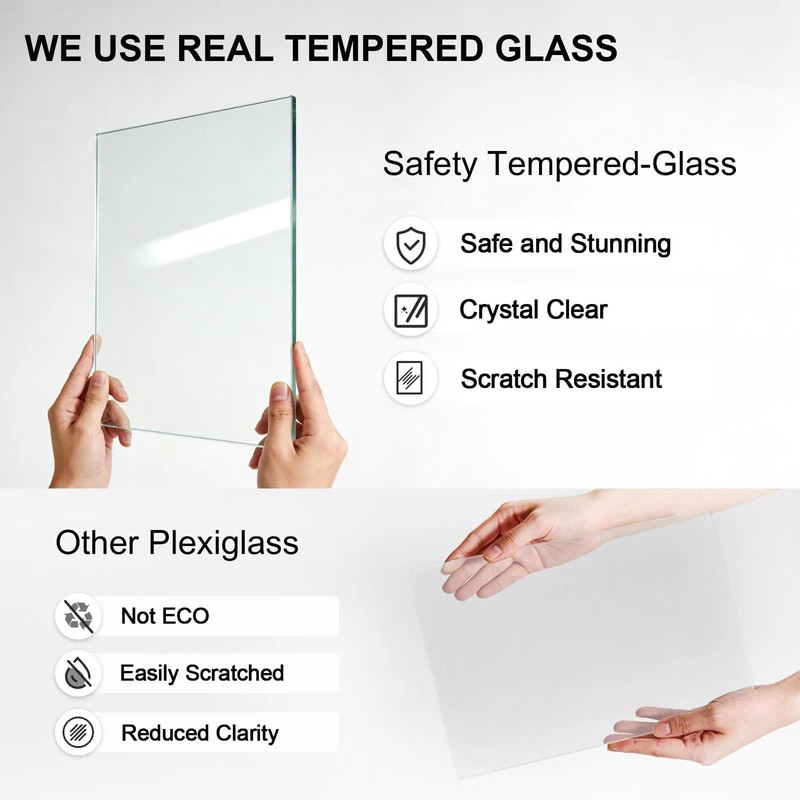 WE USE REAL TEMPERED GLASS

Safety Tempered-Glass

Safe and Stunning

Crystal Clear

Scratch Resistant

Other Plexiglass

Not ECO

Easily Scratched

Reduced Clarity